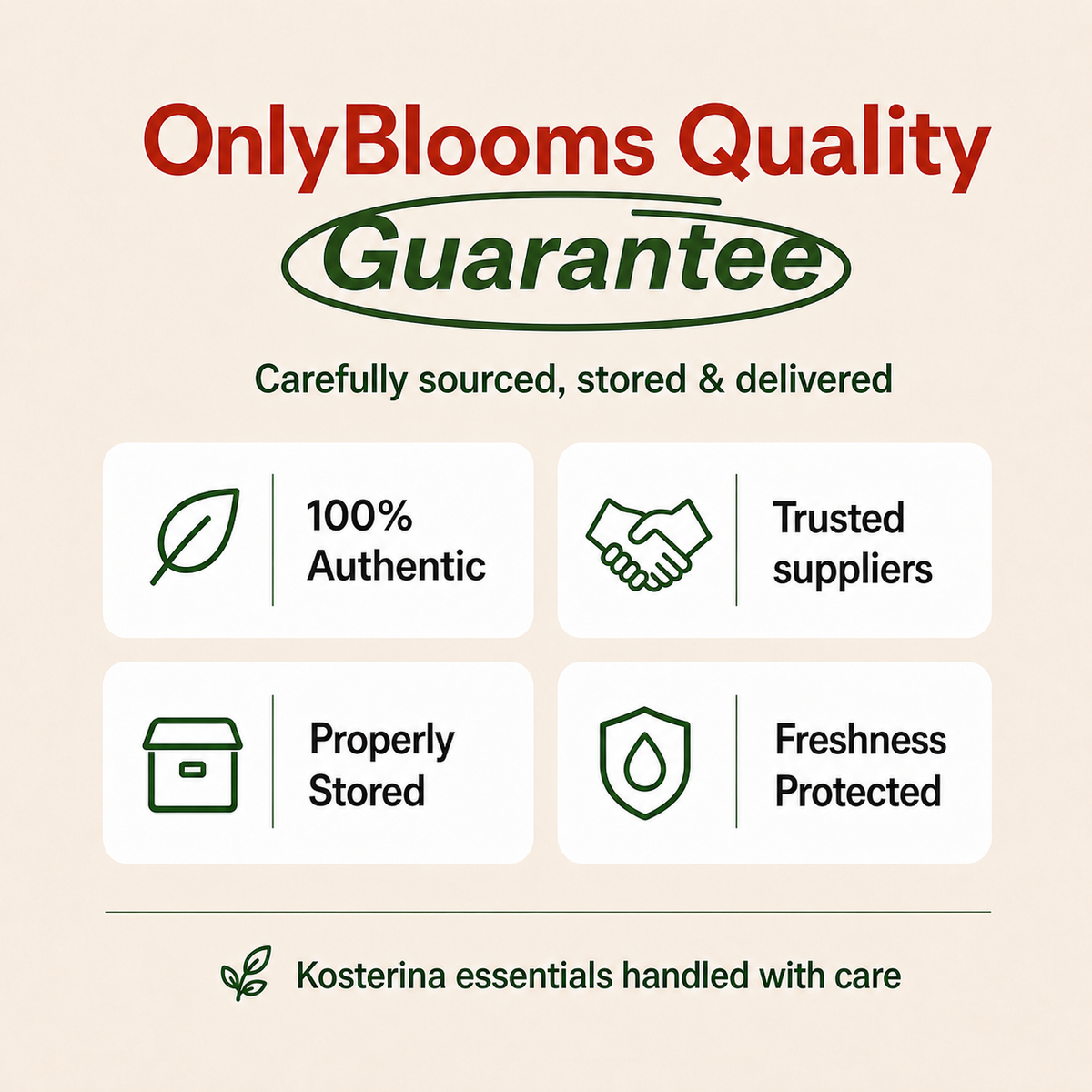 OnlyBlooms Quality
Guarantee

Carefully sourced, stored & delivered

100% Authentic

Trusted suppliers

Properly Stored

Freshness Protected

Kosterina essentials handled with care